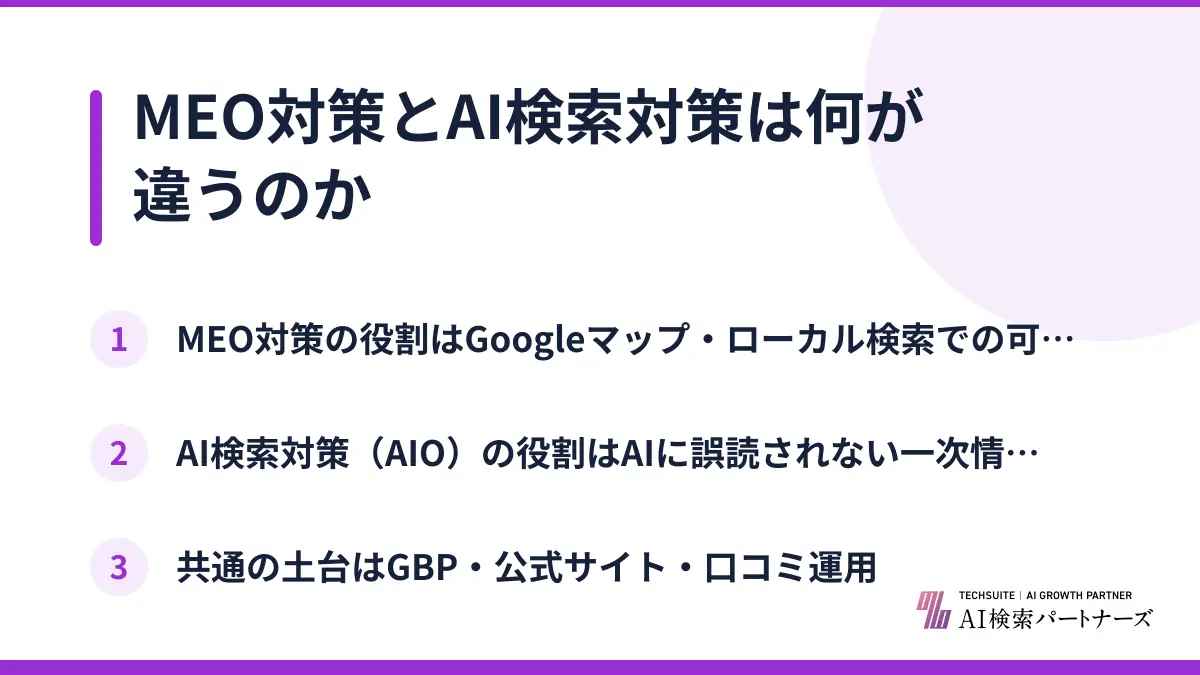 MEO対策とAI検索対策は何が違うのか

1 MEO対策の役割はGoogleマップ・ローカル検索での可…

2 AI検索対策（AIO）の役割はAIに誤読されない一次情…

3 共通の土台はGBP・公式サイト・口コミ運用

TECHSUITE | AI GROWTH PARTNER
AI検索パートナーズ